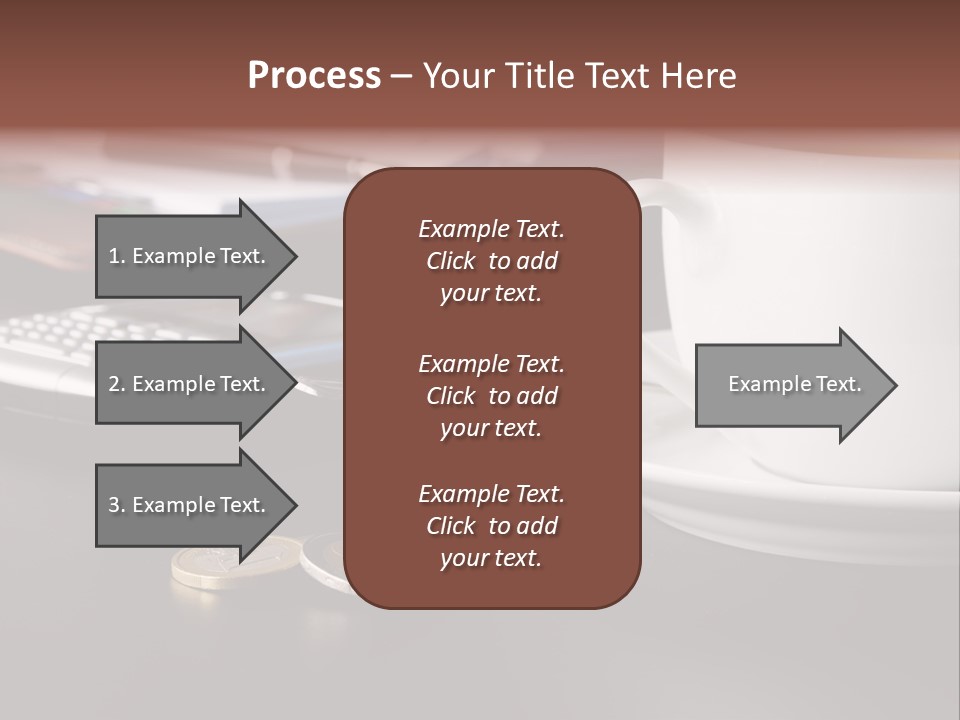 Process – Your Title Text Here

1. Example Text.

2. Example Text.

3. Example Text.

Example Text. Click to add your text.

Example Text. Click to add your text.

Example Text. Click to add your text.

Example Text.